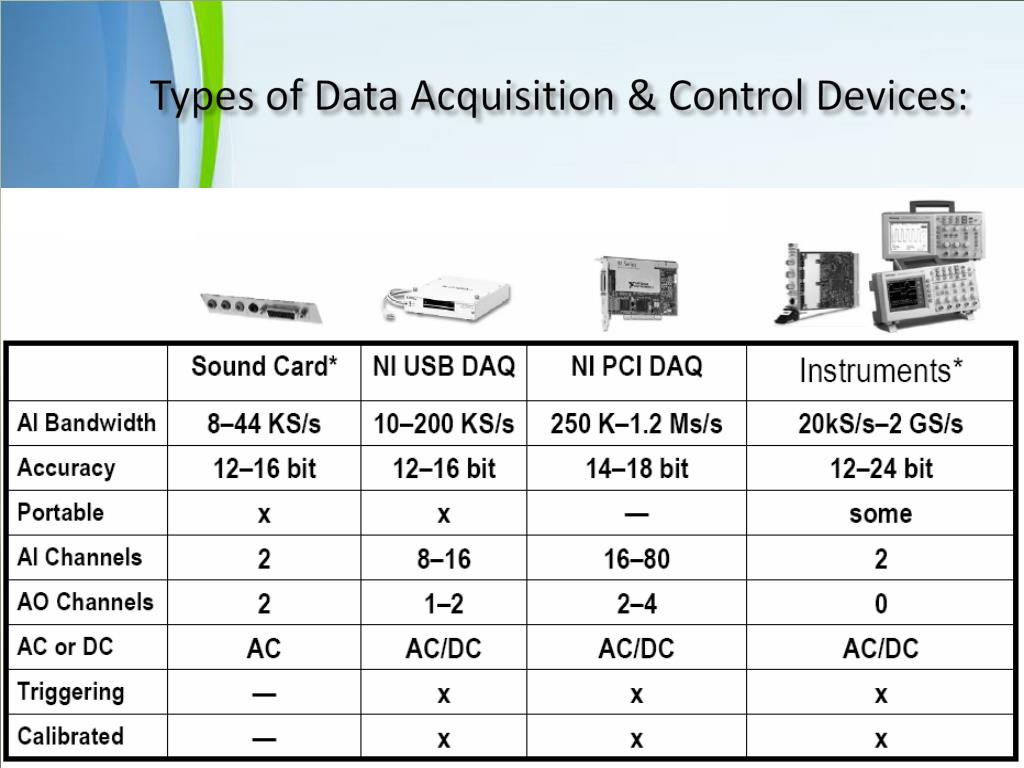 Types of Data Acquisition & Control Devices:

| | Sound Card* | NI USB DAQ | NI PCI DAQ | Instruments* |
|---|---|---|---|---|
| AI Bandwidth | 8–44 KS/s | 10–200 KS/s | 250 K–1.2 Ms/s | 20kS/s–2 GS/s |
| Accuracy | 12–16 bit | 12–16 bit | 14–18 bit | 12–24 bit |
| Portable | x | x | — | some |
| AI Channels | 2 | 8–16 | 16–80 | 2 |
| AO Channels | 2 | 1–2 | 2–4 | 0 |
| AC or DC | AC | AC/DC | AC/DC | AC/DC |
| Triggering | — | x | x | x |
| Calibrated | — | x | x | x |